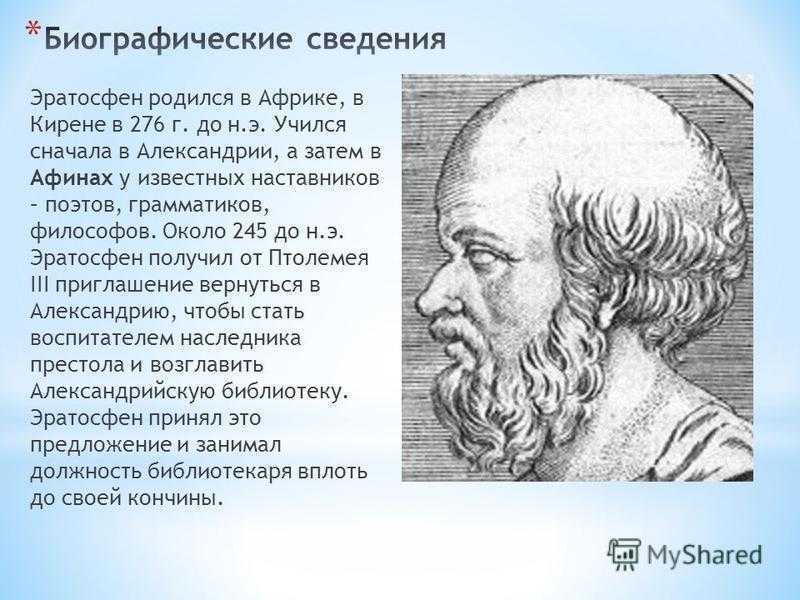 *Биографические сведения

Эратосфен родился в Африке, в Кирене в 276 г. до н.э. Учился сначала в Александрии, а затем в Афинах у известных наставников – поэтов, грамматиков, философов. Около 245 до н.э. Эратосфен получил от Птолемея III приглашение вернуться в Александрию, чтобы стать воспитателем наследника престола и возглавить Александрийскую библиотеку. Эратосфен принял это предложение и занимал должность библиотекаря вплоть до своей кончины.

MyShared